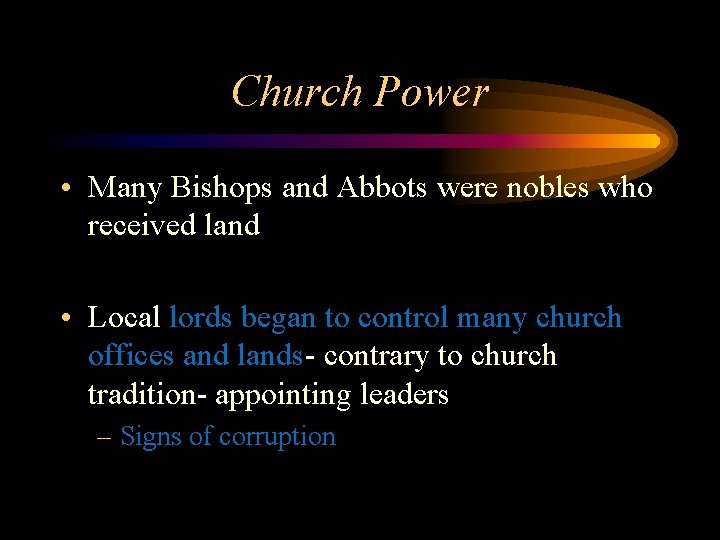 Church Power

• Many Bishops and Abbots were nobles who received land

• Local lords began to control many church offices and lands- contrary to church tradition- appointing leaders
– Signs of corruption